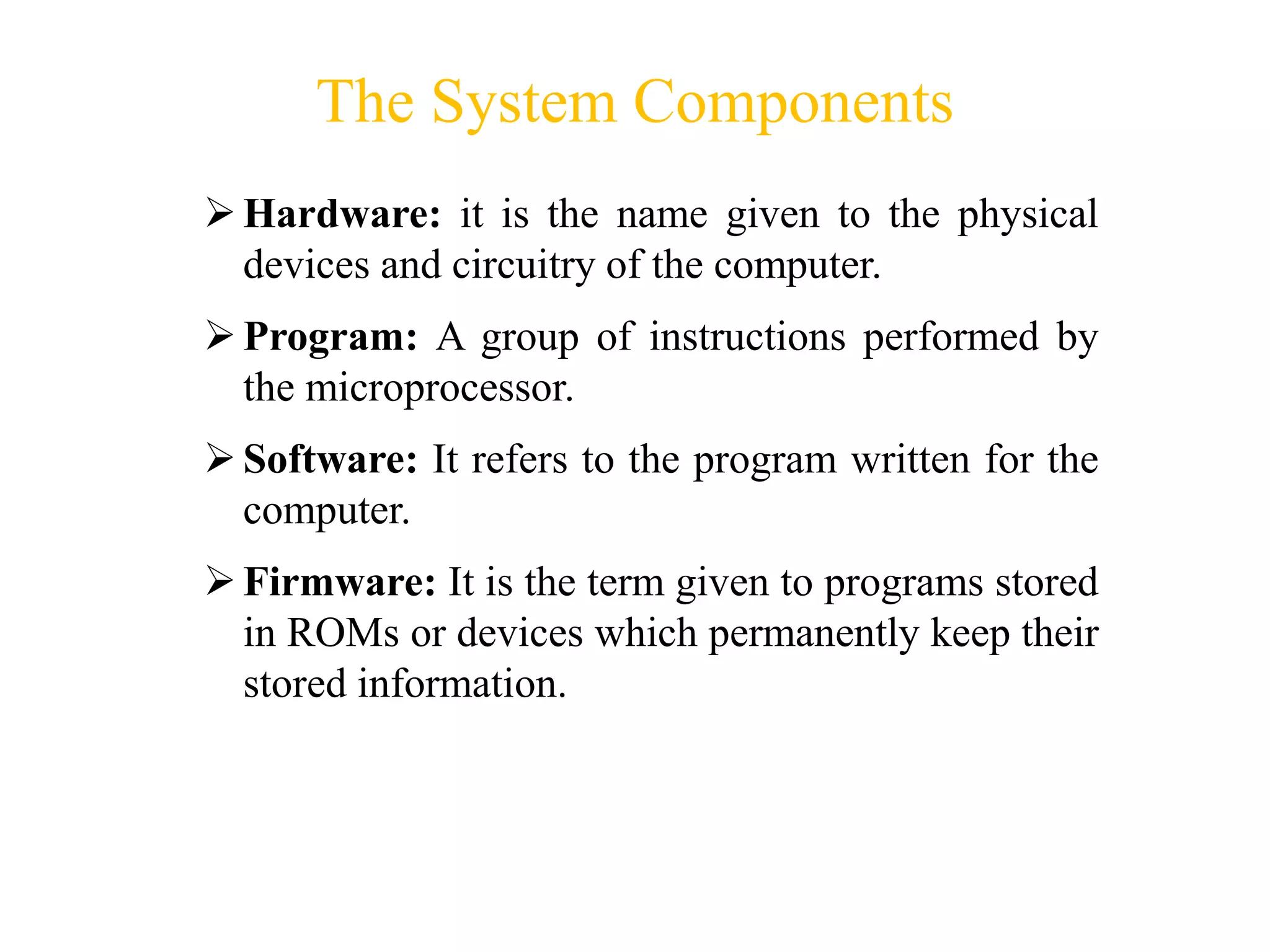 The System Components

➢ Hardware: it is the name given to the physical devices and circuitry of the computer.

➢ Program: A group of instructions performed by the microprocessor.

➢ Software: It refers to the program written for the computer.

➢ Firmware: It is the term given to programs stored in ROMs or devices which permanently keep their stored information.